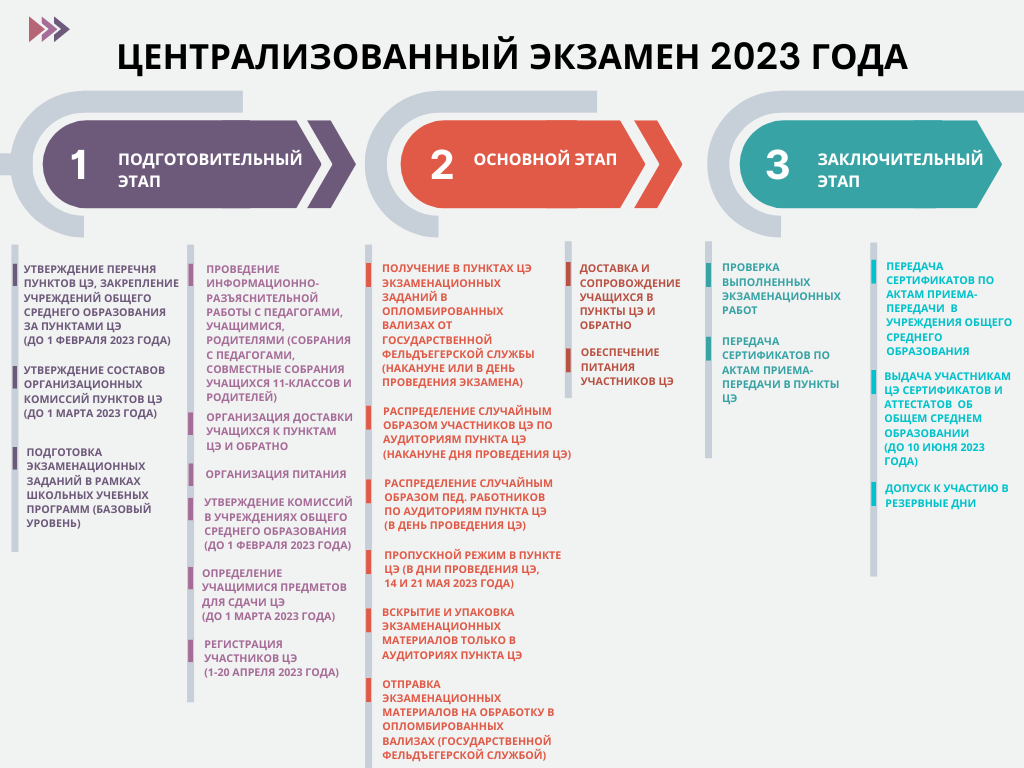 ЦЕНТРАЛИЗОВАННЫЙ ЭКЗАМЕН 2023 ГОДА

1 ПОДГОТОВИТЕЛЬНЫЙ ЭТАП

2 ОСНОВНОЙ ЭТАП

3 ЗАКЛЮЧИТЕЛЬНЫЙ ЭТАП

УТВЕРЖДЕНИЕ ПЕРЕЧНЯ ПУНКТОВ ЦЭ, ЗАКРЕПЛЕНИЕ УЧРЕЖДЕНИЙ ОБЩЕГО СРЕДНЕГО ОБРАЗОВАНИЯ ЗА ПУНКТАМИ ЦЭ (ДО 1 ФЕВРАЛЯ 2023 ГОДА)

УТВЕРЖДЕНИЕ СОСТАВОВ ОРГАНИЗАЦИОННЫХ КОМИССИЙ ПУНКТОВ ЦЭ (ДО 1 МАРТА 2023 ГОДА)

ПОДГОТОВКА ЭКЗАМЕНАЦИОННЫХ ЗАДАНИЙ В РАМКАХ ШКОЛЬНЫХ УЧЕБНЫХ ПРОГРАММ (БАЗОВЫЙ УРОВЕНЬ)

ПРОВЕДЕНИЕ ИНФОРМАЦИОННО-РАЗЪЯСНИТЕЛЬНОЙ РАБОТЫ С ПЕДАГОГАМИ, УЧАЩИМИСЯ, РОДИТЕЛЯМИ (СОБРАНИЯ С ПЕДАГОГАМИ, СОВМЕСТНЫЕ СОБРАНИЯ УЧАЩИХСЯ 11-КЛАССОВ И РОДИТЕЛЕЙ)

ОРГАНИЗАЦИЯ ДОСТАВКИ УЧАЩИХСЯ К ПУНКТАМ ЦЭ И ОБРАТНО

ОРГАНИЗАЦИЯ ПИТАНИЯ

УТВЕРЖДЕНИЕ КОМИССИЙ В УЧРЕЖДЕНИЯХ ОБЩЕГО СРЕДНЕГО ОБРАЗОВАНИЯ (ДО 1 ФЕВРАЛЯ 2023 ГОДА)

ОПРЕДЕЛЕНИЕ УЧАЩИМИСЯ ПРЕДМЕТОВ ДЛЯ СДАЧИ ЦЭ (ДО 1 МАРТА 2023 ГОДА)

РЕГИСТРАЦИЯ УЧАСТНИКОВ ЦЭ (1-20 АПРЕЛЯ 2023 ГОДА)

ПОЛУЧЕНИЕ В ПУНКТАХ ЦЭ ЭКЗАМЕНАЦИОННЫХ ЗАДАНИЙ В ОПЛОМБИРОВАННЫХ ВАЛИЗАХ ОТ ГОСУДАРСТВЕННОЙ ФЕЛЬДЪЕГЕРСКОЙ СЛУЖБЫ (НАКАНУНЕ ИЛИ В ДЕНЬ ПРОВЕДЕНИЯ ЭКЗАМЕНА)

РАСПРЕДЕЛЕНИЕ СЛУЧАЙНЫМ ОБРАЗОМ УЧАСТНИКОВ ЦЭ ПО АУДИТОРИЯМ ПУНКТА ЦЭ (НАКАНУНЕ ДНЯ ПРОВЕДЕНИЯ ЦЭ)

РАСПРЕДЕЛЕНИЕ СЛУЧАЙНЫМ ОБРАЗОМ ПЕД. РАБОТНИКОВ ПО АУДИТОРИЯМ ПУНКТА ЦЭ (В ДЕНЬ ПРОВЕДЕНИЯ ЦЭ)

ПРОПУСКНОЙ РЕЖИМ В ПУНКТЕ ЦЭ (В ДНИ ПРОВЕДЕНИЯ ЦЭ, 14 И 21 МАЯ 2023 ГОДА)

ВСКРЫТИЕ И УПАКОВКА ЭКЗАМЕНАЦИОННЫХ МАТЕРИАЛОВ ТОЛЬКО В АУДИТОРИЯХ ПУНКТА ЦЭ

ОТПРАВКА ЭКЗАМЕНАЦИОННЫХ МАТЕРИАЛОВ НА ОБРАБОТКУ В ОПЛОМБИРОВАННЫХ ВАЛИЗАХ (ГОСУДАРСТВЕННОЙ ФЕЛЬДЪЕГЕРСКОЙ СЛУЖБОЙ)

ДОСТАВКА И СОПРОВОЖДЕНИЕ УЧАЩИХСЯ В ПУНКТЫ ЦЭ И ОБРАТНО

ОБЕСПЕЧЕНИЕ ПИТАНИЯ УЧАСТНИКОВ ЦЭ

ПРОВЕРКА ВЫПОЛНЕННЫХ ЭКЗАМЕНАЦИОННЫХ РАБОТ

ПЕРЕДАЧА СЕРТИФИКАТОВ ПО АКТАМ ПРИЕМА-ПЕРЕДАЧИ В ПУНКТЫ ЦЭ

ПЕРЕДАЧА СЕРТИФИКАТОВ ПО АКТАМ ПРИЕМА-ПЕРЕДАЧИ В УЧРЕЖДЕНИЯ ОБЩЕГО СРЕДНЕГО ОБРАЗОВАНИЯ

ВЫДАЧА УЧАСТНИКАМ ЦЭ СЕРТИФИКАТОВ И АТТЕСТАТОВ ОБ ОБЩЕМ СРЕДНЕМ ОБРАЗОВАНИИ (ДО 10 ИЮНЯ 2023 ГОДА)

ДОПУСК К УЧАСТИЮ В РЕЗЕРВНЫЕ ДНИ